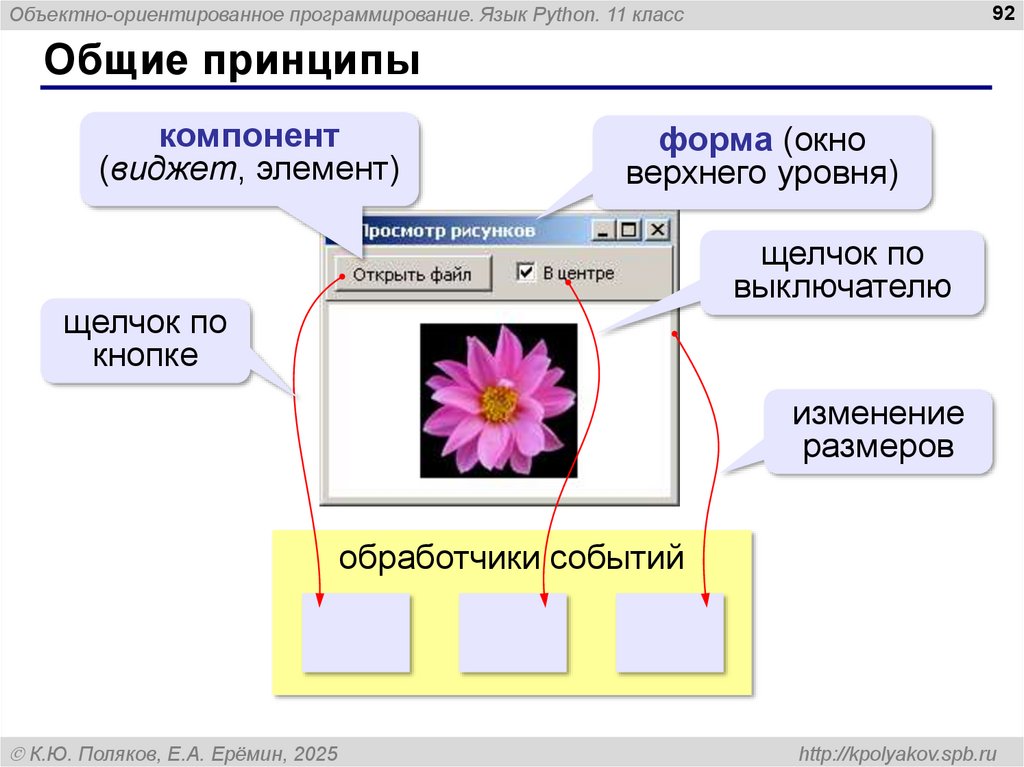 Объектно-ориентированное программирование. Язык Python. 11 класс

92

Общие принципы

компонент (виджет, элемент)

форма (окно верхнего уровня)

Просмотр рисунков

Открыть файл

В центре

щелчок по выключателю

щелчок по кнопке

изменение размеров

обработчики событий

© К.Ю. Поляков, Е.А. Ерёмин, 2025

http://kpolyakov.spb.ru